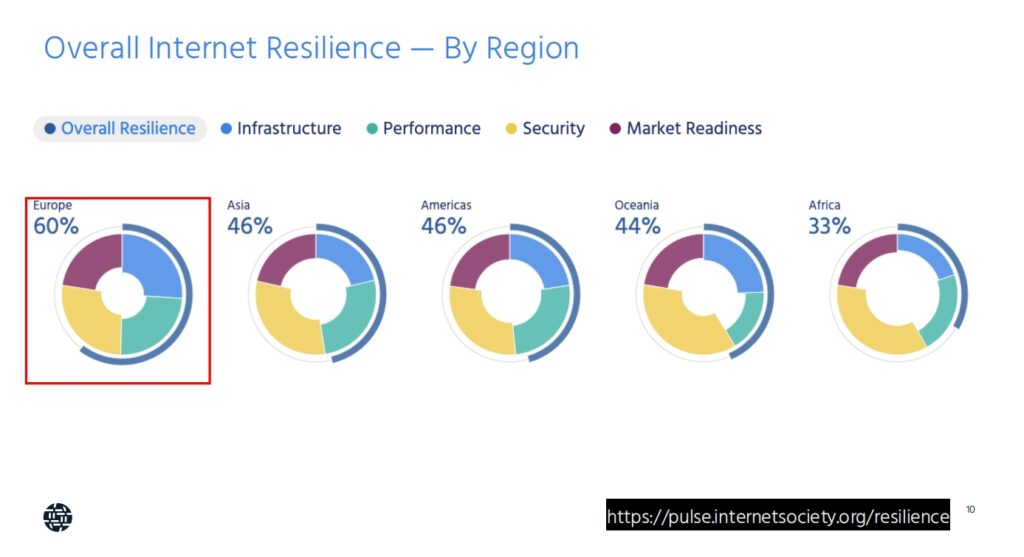 Overall Internet Resilience — By Region

Overall Resilience Infrastructure Performance Security Market Readiness

Europe
60%

Asia
46%

Americas
46%

Oceania
44%

Africa
33%

https://pulse.internetsociety.org/resilience

10